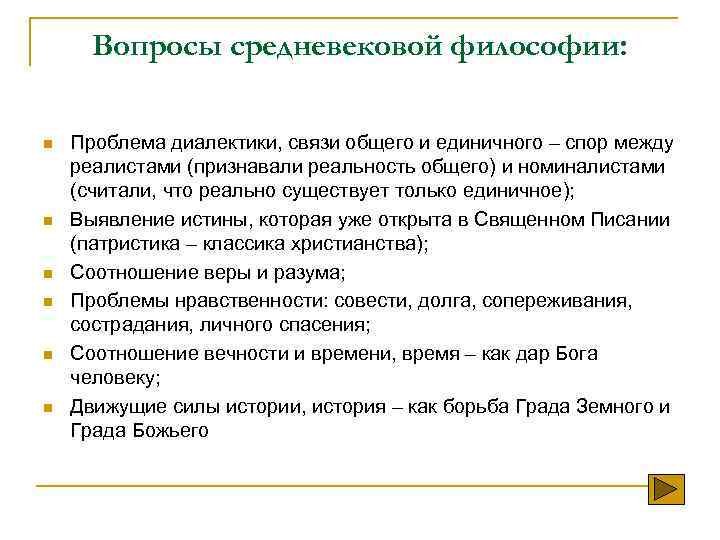 Вопросы средневековой философии:

- Проблема диалектики, связи общего и единичного – спор между реалистами (признавали реальность общего) и номиналистами (считали, что реально существует только единичное);
- Выявление истины, которая уже открыта в Священном Писании (патристика – классика христианства);
- Соотношение веры и разума;
- Проблемы нравственности: совести, долга, сопереживания, сострадания, личного спасения;
- Соотношение вечности и времени, время – как дар Бога человеку;
- Движущие силы истории, история – как борьба Града Земного и Града Божьего